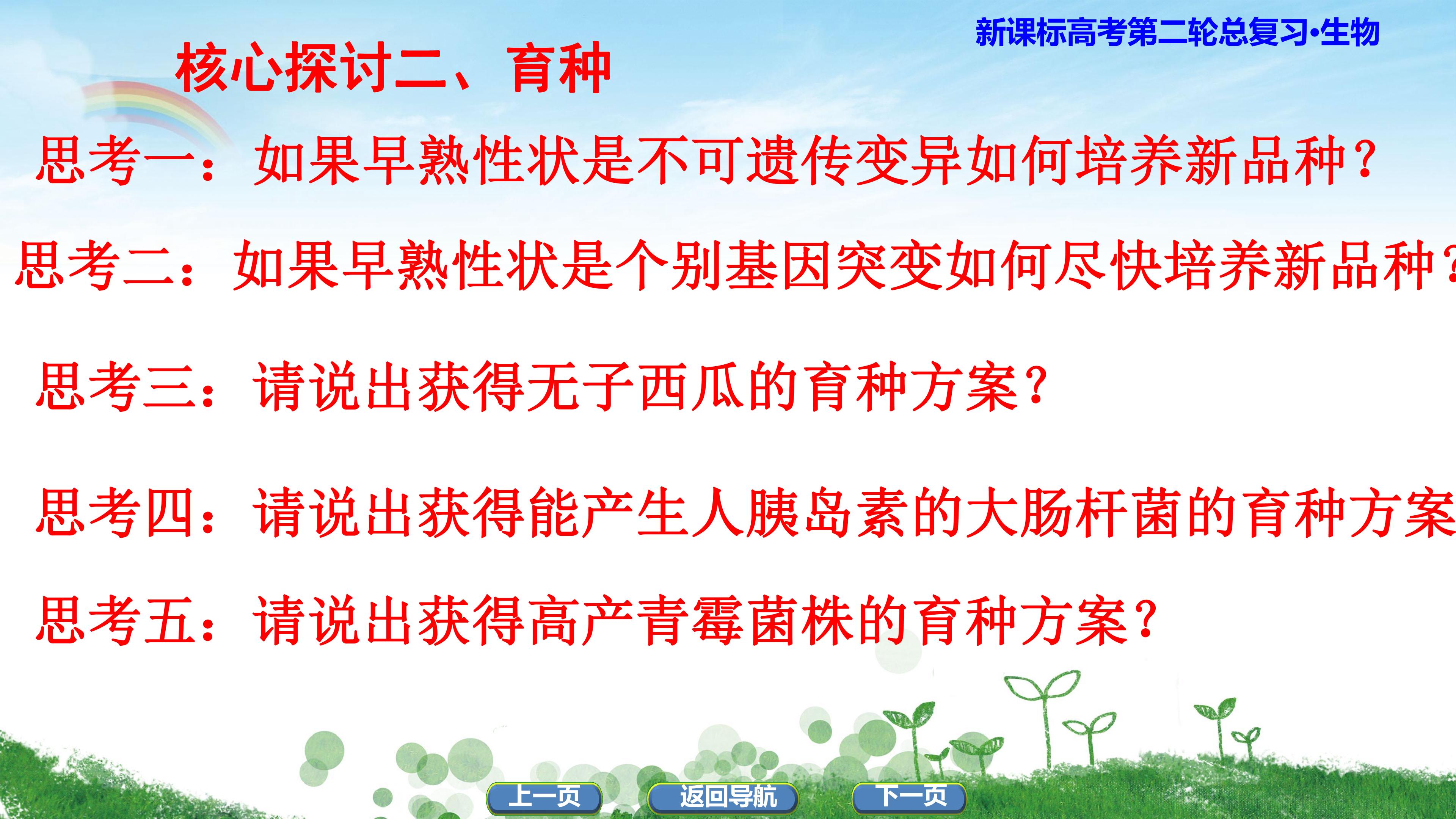 新课标高考第二轮总复习·生物

核心探讨二、育种

思考一：如果早熟性状是不可遗传变异如何培养新品种？

思考二：如果早熟性状是个别基因突变如何尽快培养新品种？

思考三：请说出获得无子西瓜的育种方案？

思考四：请说出获得能产生人胰岛素的大肠杆菌的育种方案

思考五：请说出获得高产青霉菌株的育种方案？

上一页 返回导航 下一页